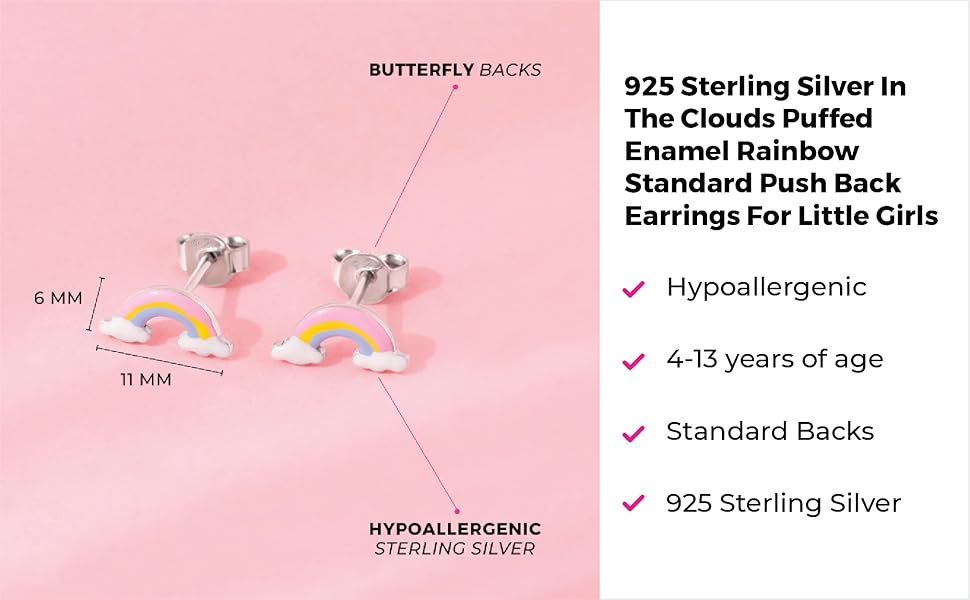 BUTTERFLY BACKS

6 MM

11 MM

HYPOALLERGENIC
STERLING SILVER

925 Sterling Silver In The Clouds Puffed Enamel Rainbow Standard Push Back Earrings For Little Girls

Hypoallergenic

4-13 years of age

Standard Backs

925 Sterling Silver